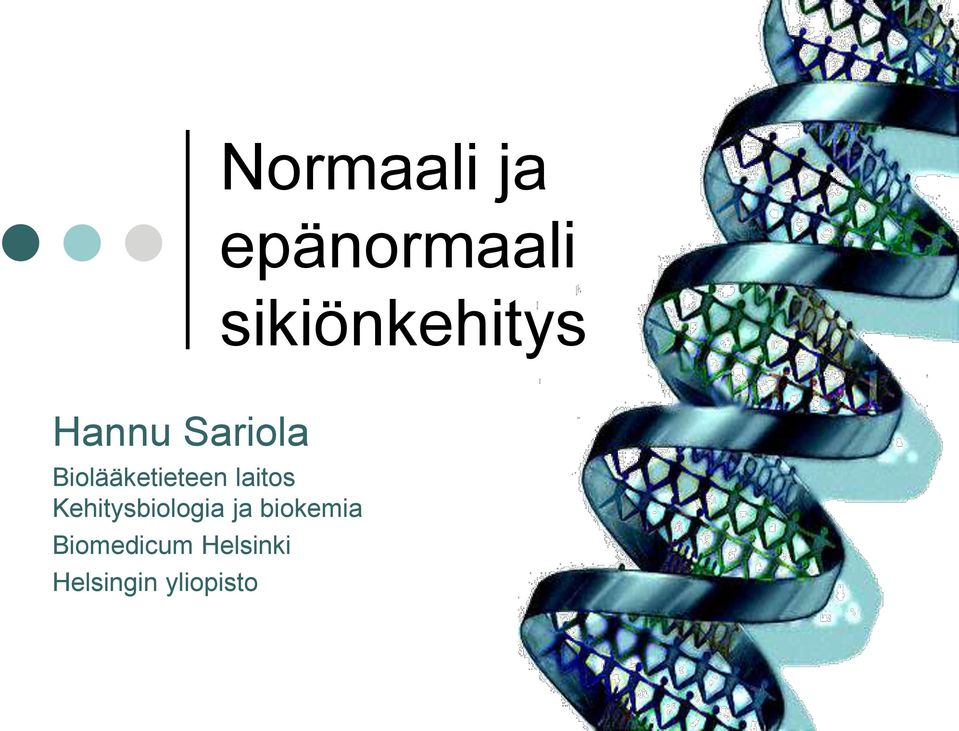 Normaali ja epänormaali sikiönkehitys

Hannu Sariola

Biolääketieteen laitos
Kehitysbiologia ja biokemia

Biomedicum Helsinki

Helsingin yliopisto